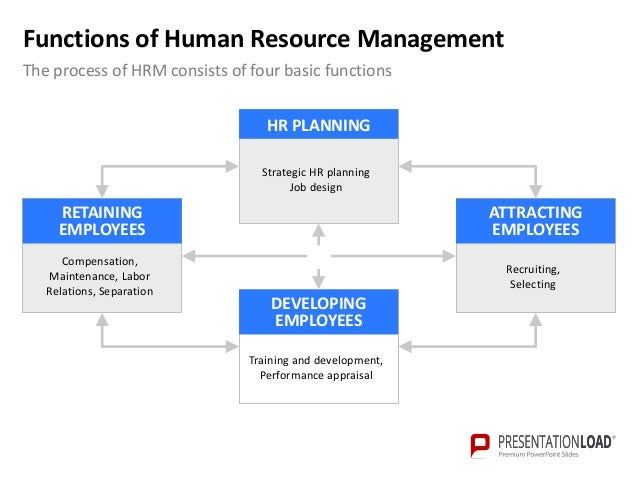 Functions of Human Resource Management

The process of HRM consists of four basic functions

HR PLANNING

Strategic HR planning
Job design

RETAINING EMPLOYEES

Compensation, Maintenance, Labor Relations, Separation

ATTRACTING EMPLOYEES

Recruiting, Selecting

DEVELOPING EMPLOYEES

Training and development, Performance appraisal

PRESENTATIONLOAD®
Premium PowerPoint Slides